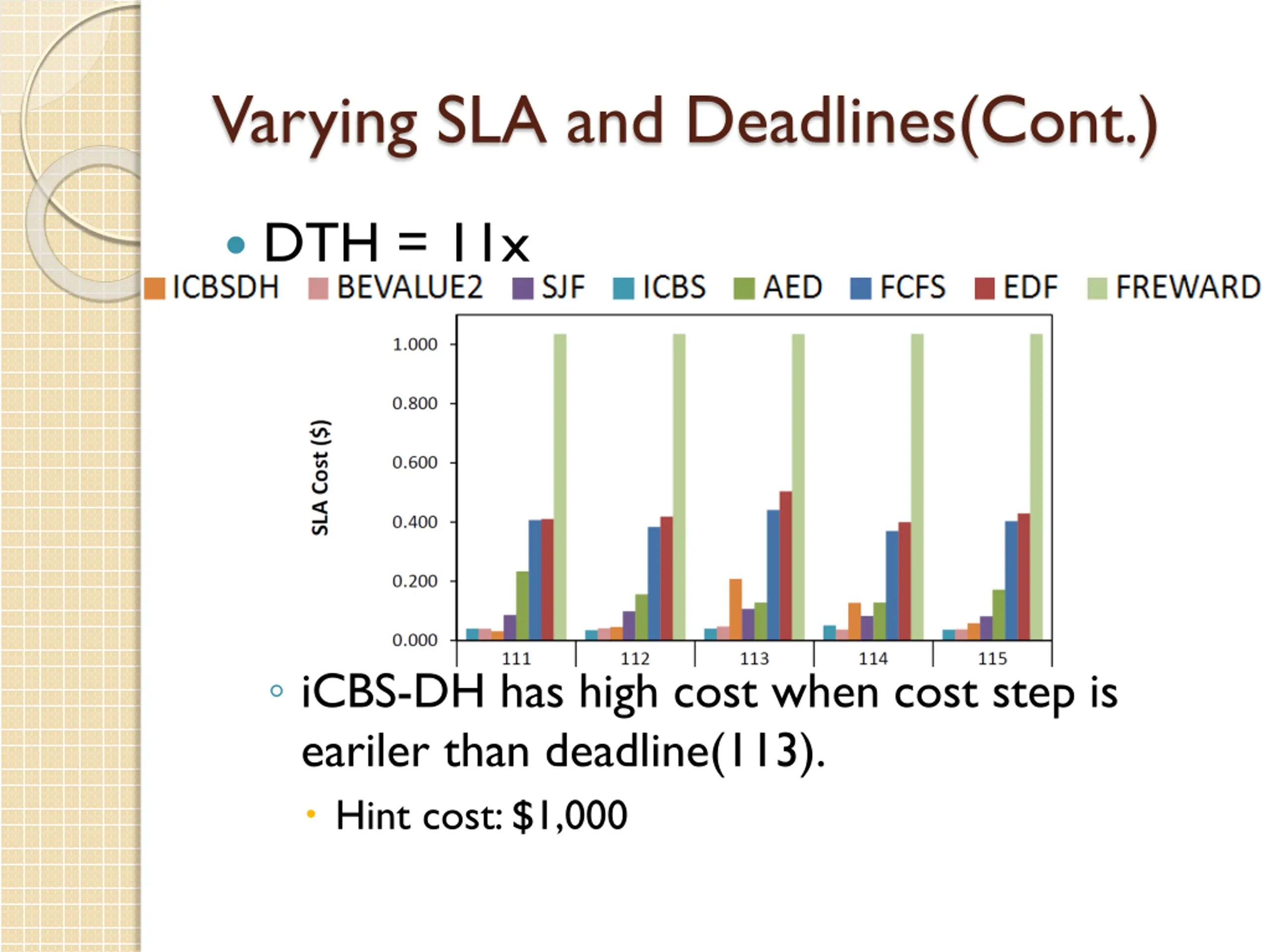 Varying SLA and Deadlines(Cont.)

• DTH = 11x

ICBSDH BEVALUE2 SJF ICBS AED FCFS EDF FREWARD

SLA Cost ($)

1.000
0.800
0.600
0.400
0.200
0.000

111 112 113 114 115

◦ iCBS-DH has high cost when cost step is eariler than deadline(113).

• Hint cost: $1,000